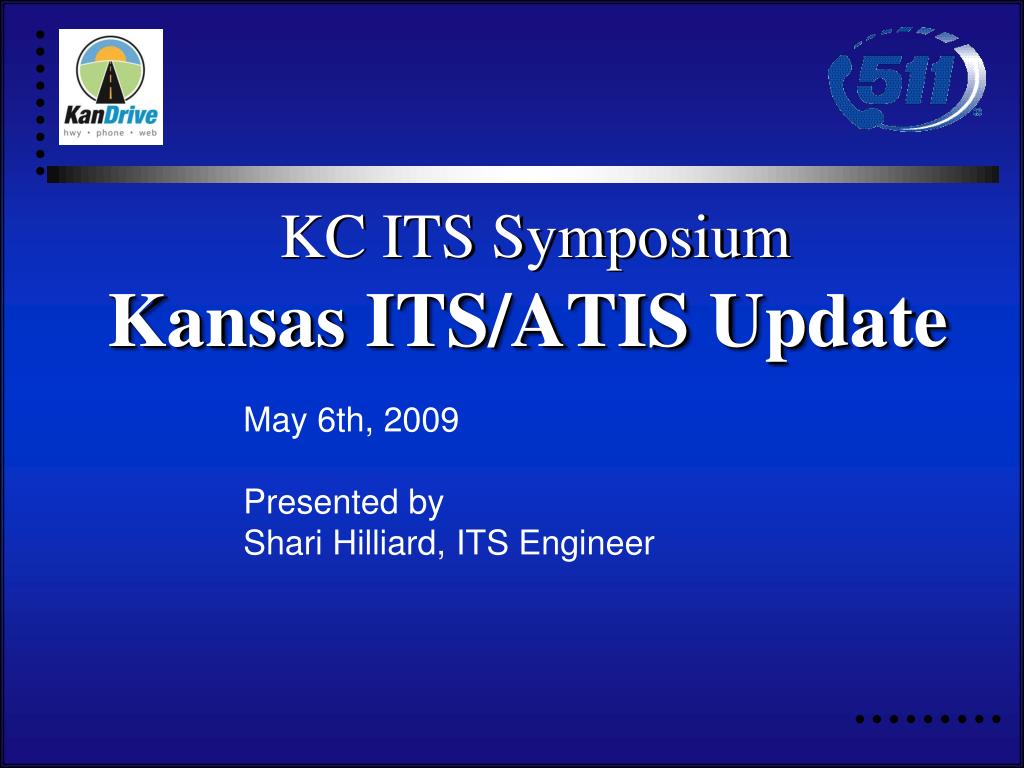 KanDrive
hwy • phone • web

511

KC ITS Symposium
Kansas ITS/ATIS Update

May 6th, 2009

Presented by
Shari Hilliard, ITS Engineer